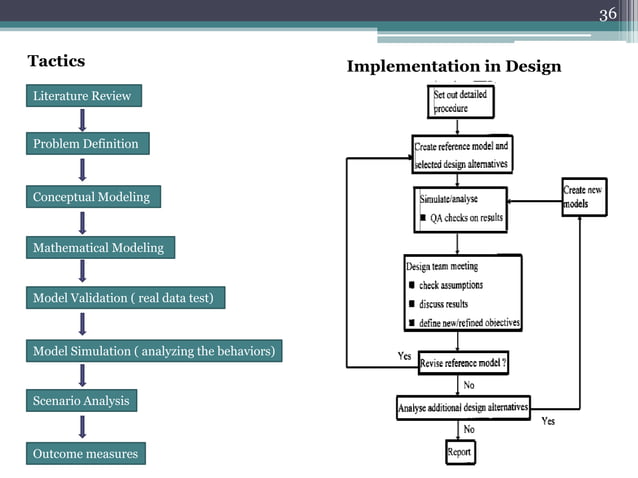 36

Tactics

Literature Review

Problem Definition

Conceptual Modeling

Mathematical Modeling

Model Validation ( real data test)

Model Simulation ( analyzing the behaviors)

Scenario Analysis

Outcome measures

Implementation in Design

Set out detailed procedure

Create reference model and selected design alternatives

Simulate/analyse
■ QA checks on results

Create new models

Design team meeting
■ check assumptions
■ discuss results
■ define new/refined objectives

Yes

Revise reference model ?

No

Analyse additional design alternatives

Yes

No

Report